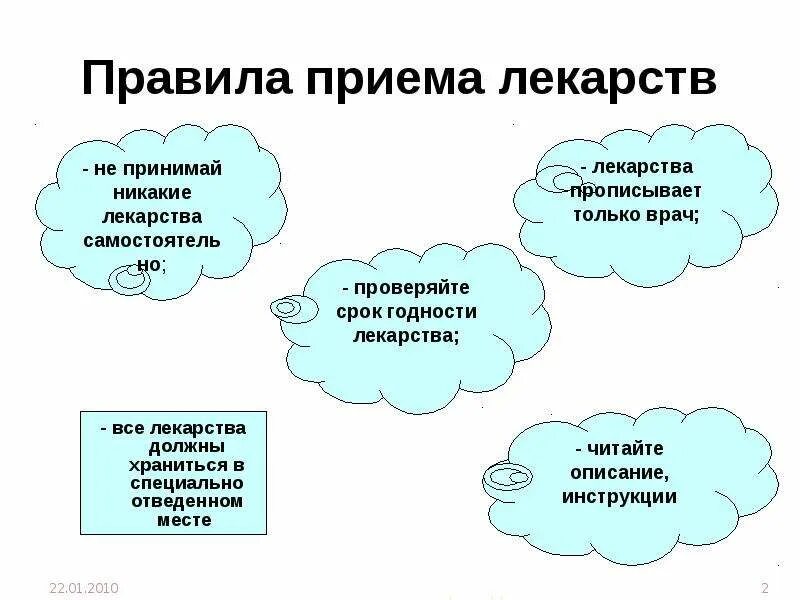 Правила приема лекарств

- не принимай никакие лекарства самостоятельно;

- лекарства прописывает только врач;

- проверяйте срок годности лекарства;

- все лекарства должны храниться в специально отведенном месте

- читайте описание, инструкции

22.01.2010

2